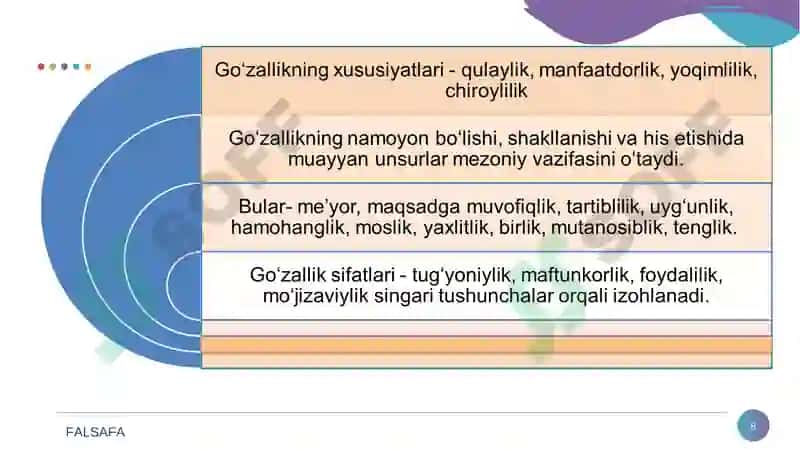 Go‘zallikning xususiyatlari - qulaylik, manfaatdorlik, yoqimlilik, chiroylilik

Go‘zallikning namoyon bo‘lishi, shakllanishi va his etishida muayyan unsurlar mezoniy vazifasini o‘taydi.

Bular- me’yor, maqsadga muvofiqlik, tartiblilik, uyg‘unlik, hamohanglik, moslik, yaxlitlik, birlik, mutanosiblik, tenglik.

Go‘zallik sifatlari - tug‘yoniylik, maftunkorlik, foydalilik, mo‘jizaviylik singari tushunchalar orqali izohlanadi.

SOFF

SOFF

FALSAFA

8